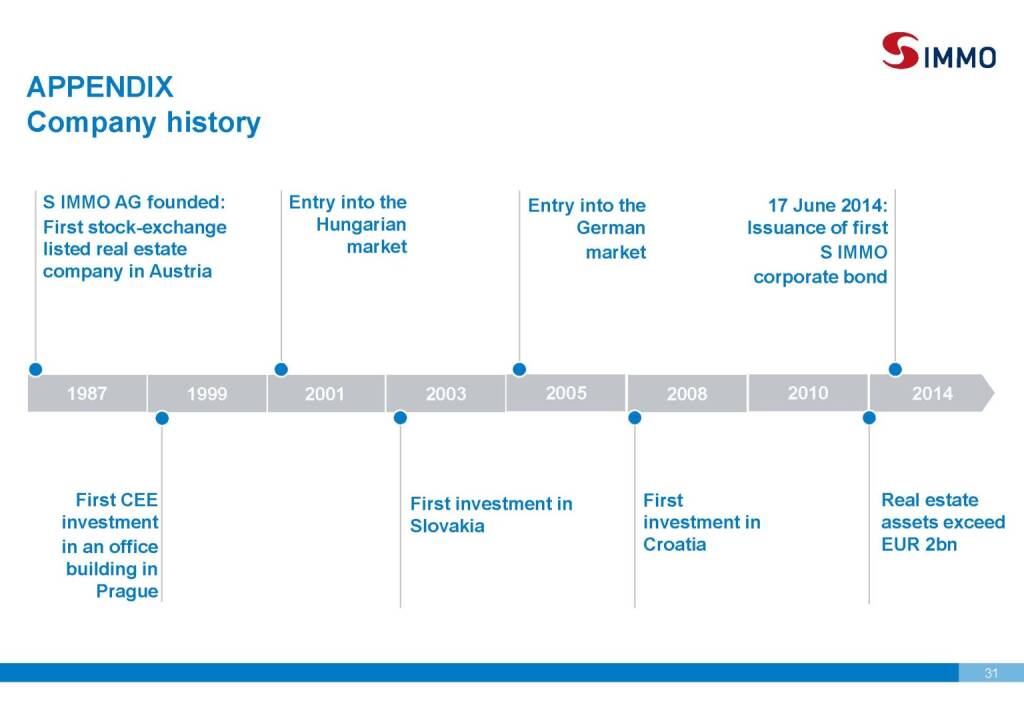 S IMMO

APPENDIX
Company history

S IMMO AG founded: First stock-exchange listed real estate company in Austria

Entry into the Hungarian market

Entry into the German market

17 June 2014: Issuance of first S IMMO corporate bond

1987 1999 2001 2003 2005 2008 2010 2014

First CEE investment in an office building in Prague

First investment in Slovakia

First investment in Croatia

Real estate assets exceed EUR 2bn

31